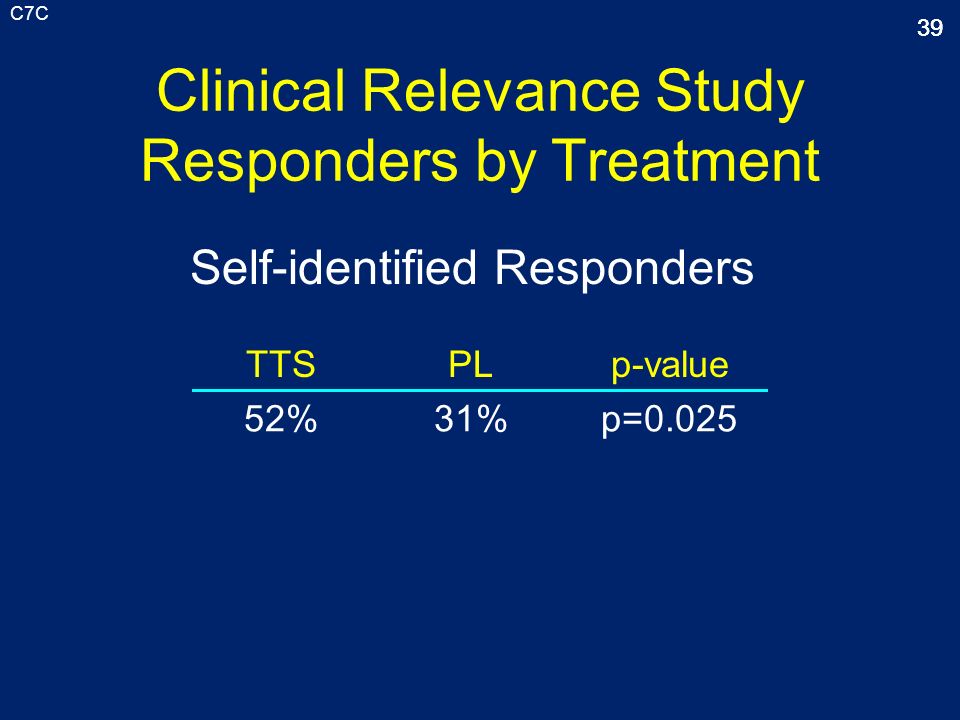 C7C

39

Clinical Relevance Study Responders by Treatment

Self-identified Responders

| TTS | PL | p-value |
|---|---|---|
| 52% | 31% | p=0.025 |